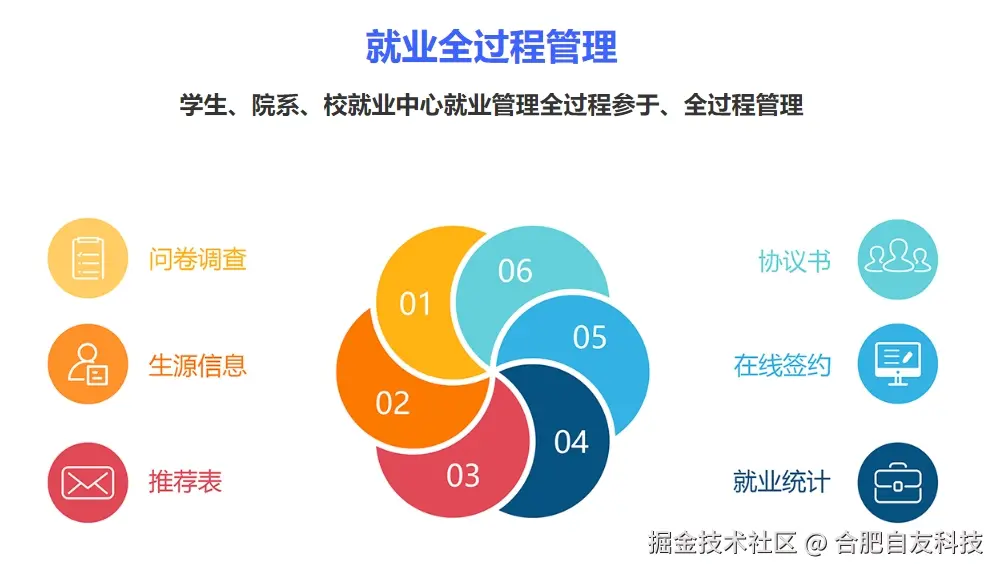 就业全过程管理

学生、院系、校就业中心就业管理全过程参于、全过程管理

问卷调查

生源信息

推荐表

01

02

03

04

05

06

协议书

在线签约

就业统计

掘金技术社区 @ 合肥自友科技